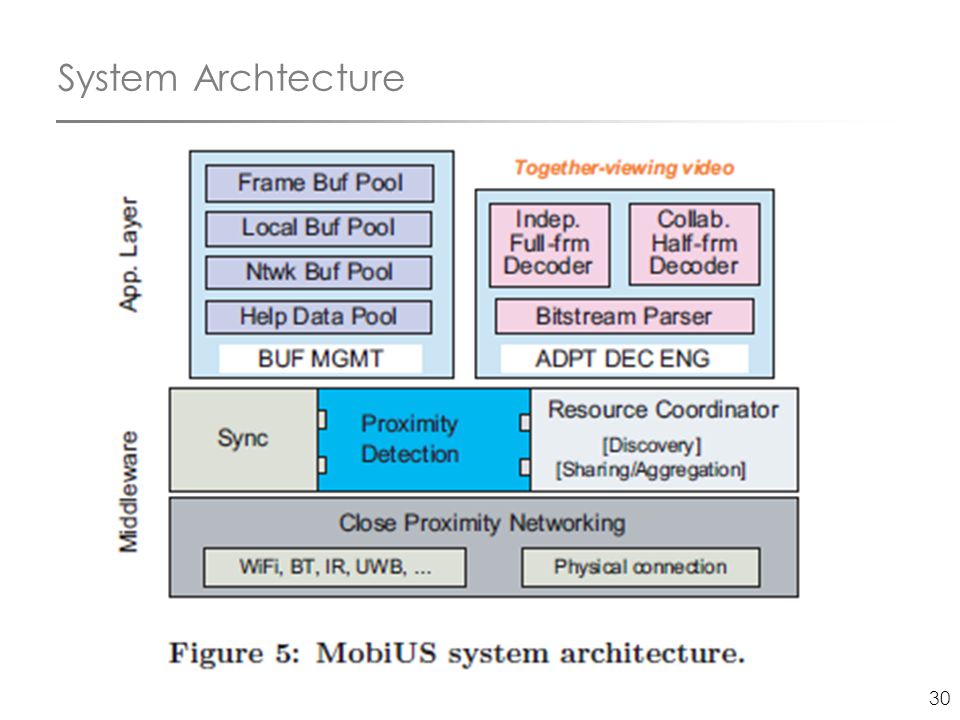 System Archtecture

App. Layer

Frame Buf Pool

Local Buf Pool

Ntwk Buf Pool

Help Data Pool

BUF MGMT

Together-viewing video

Indep. Full-frm Decoder

Collab. Half-frm Decoder

Bitstream Parser

ADPT DEC ENG

Middleware

Sync

Proximity Detection

Resource Coordinator

[Discovery]

[Sharing/Aggregation]

Close Proximity Networking

WiFi, BT, IR, UWB, ...

Physical connection

Figure 5: MobiUS system architecture.

30